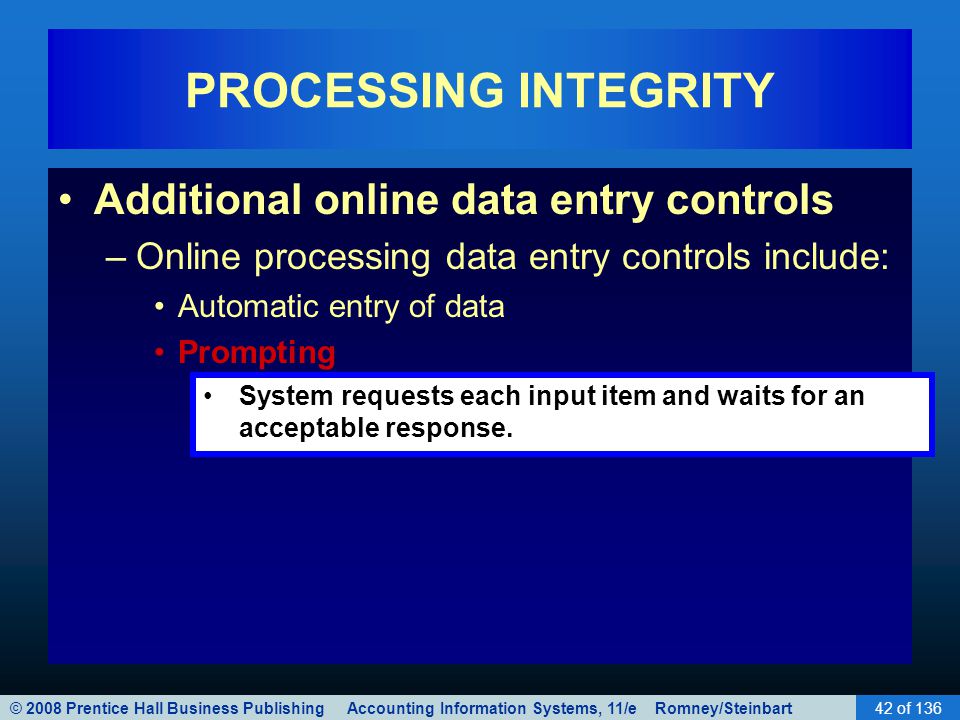 PROCESSING INTEGRITY

• Additional online data entry controls

– Online processing data entry controls include:

• Automatic entry of data

• Prompting

• System requests each input item and waits for an acceptable response.

© 2008 Prentice Hall Business Publishing Accounting Information Systems, 11/e Romney/Steinbart 42 of 136